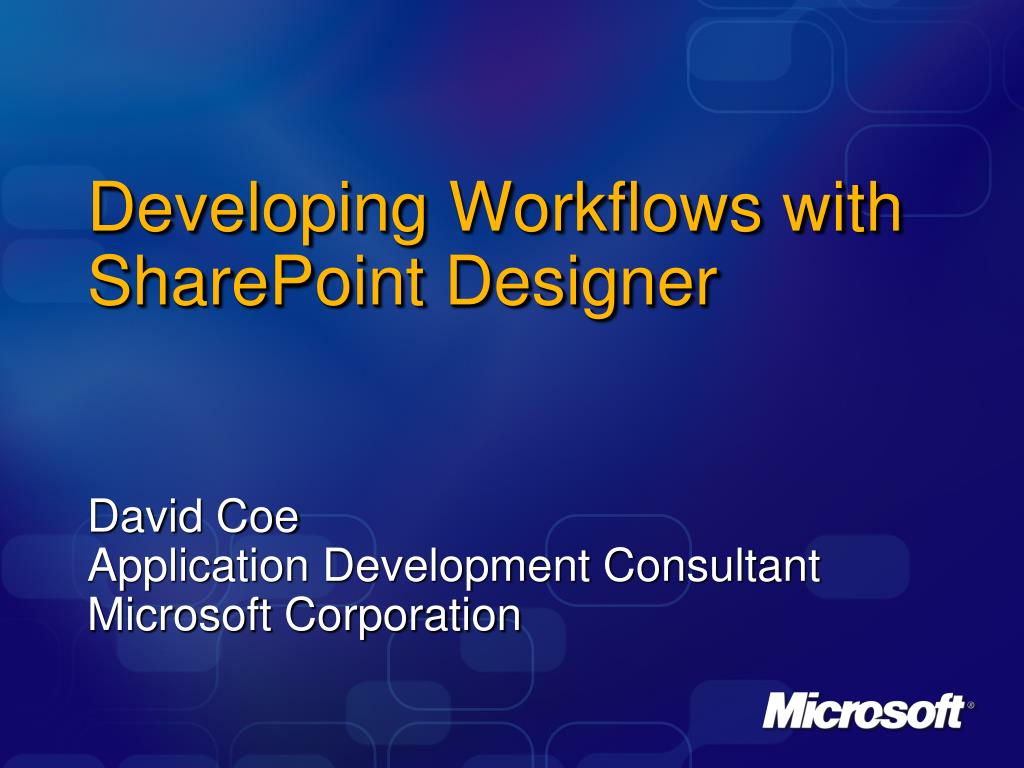 Developing Workflows with SharePoint Designer

David Coe
Application Development Consultant
Microsoft Corporation

Microsoft®